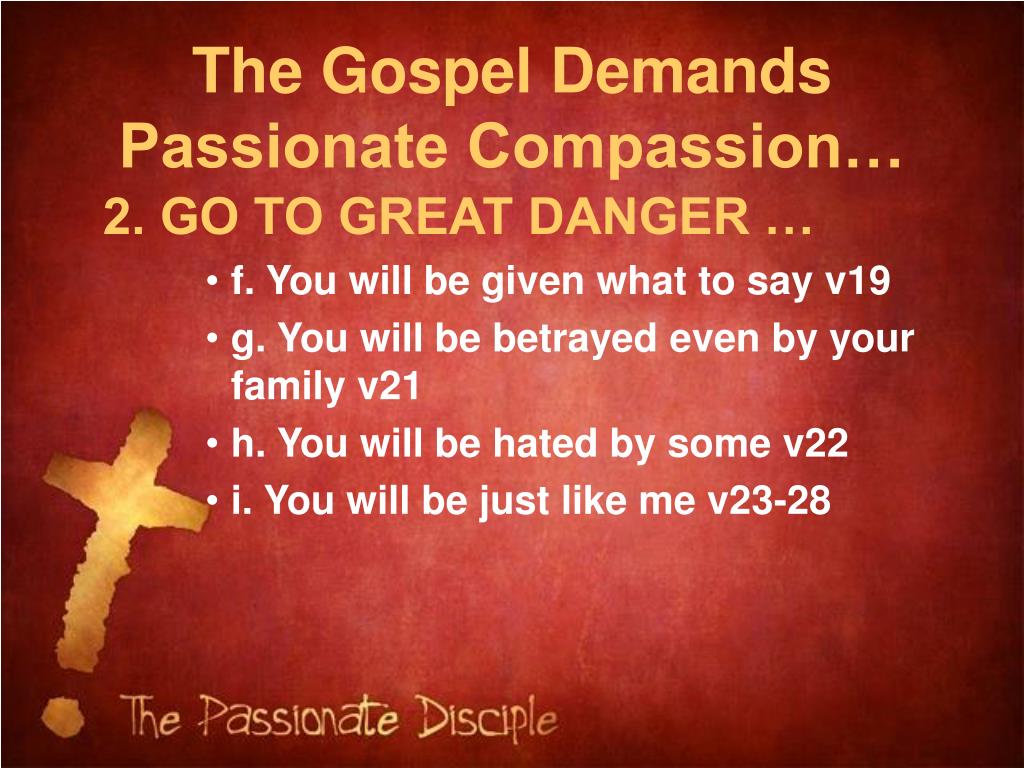 The Gospel Demands Passionate Compassion…

2. GO TO GREAT DANGER …

• f. You will be given what to say v19
• g. You will be betrayed even by your family v21
• h. You will be hated by some v22
• i. You will be just like me v23-28

The Passionate Disciple